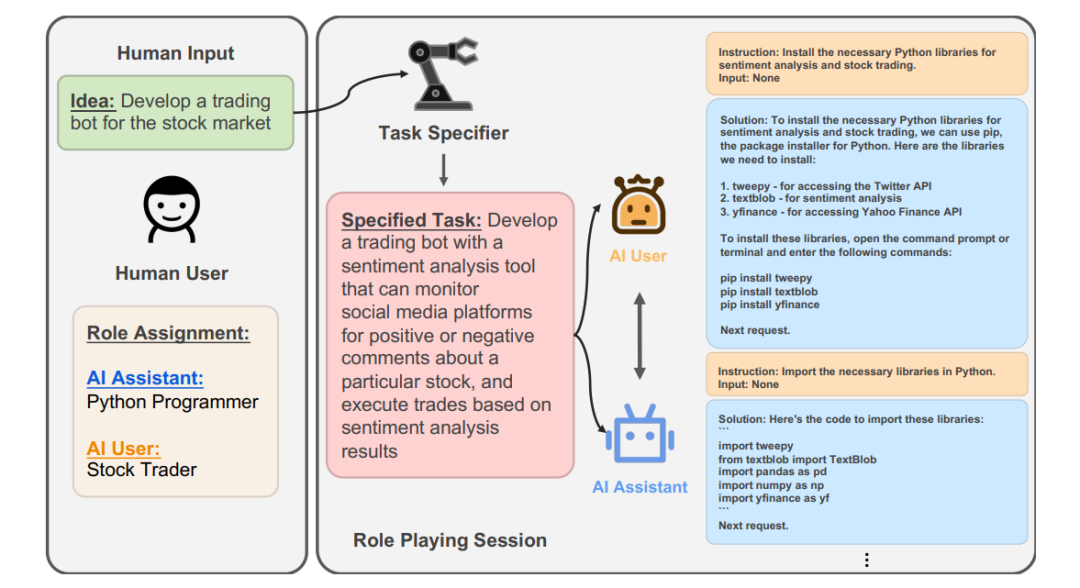 Human Input

Idea: Develop a trading bot for the stock market

Human User

Role Assignment:

AI Assistant:
Python Programmer

AI User:
Stock Trader

Task Specifier

Specified Task: Develop a trading bot with a sentiment analysis tool that can monitor social media platforms for positive or negative comments about a particular stock, and execute trades based on sentiment analysis results

AI User

AI Assistant

Role Playing Session

Instruction: Install the necessary Python libraries for sentiment analysis and stock trading.
Input: None

Solution: To install the necessary Python libraries for sentiment analysis and stock trading, we can use pip, the package installer for Python. Here are the libraries we need to install:

1. tweepy - for accessing the Twitter API
2. textblob - for sentiment analysis
3. yfinance - for accessing Yahoo Finance API

To install these libraries, open the command prompt or terminal and enter the following commands:

pip install tweepy
pip install textblob
pip install yfinance

Next request.

Instruction: Import the necessary libraries in Python.
Input: None

Solution: Here's the code to import these libraries:
```
import tweepy
from textblob import TextBlob
import pandas as pd
import numpy as np
import yfinance as yf
```
Next request.

⋮